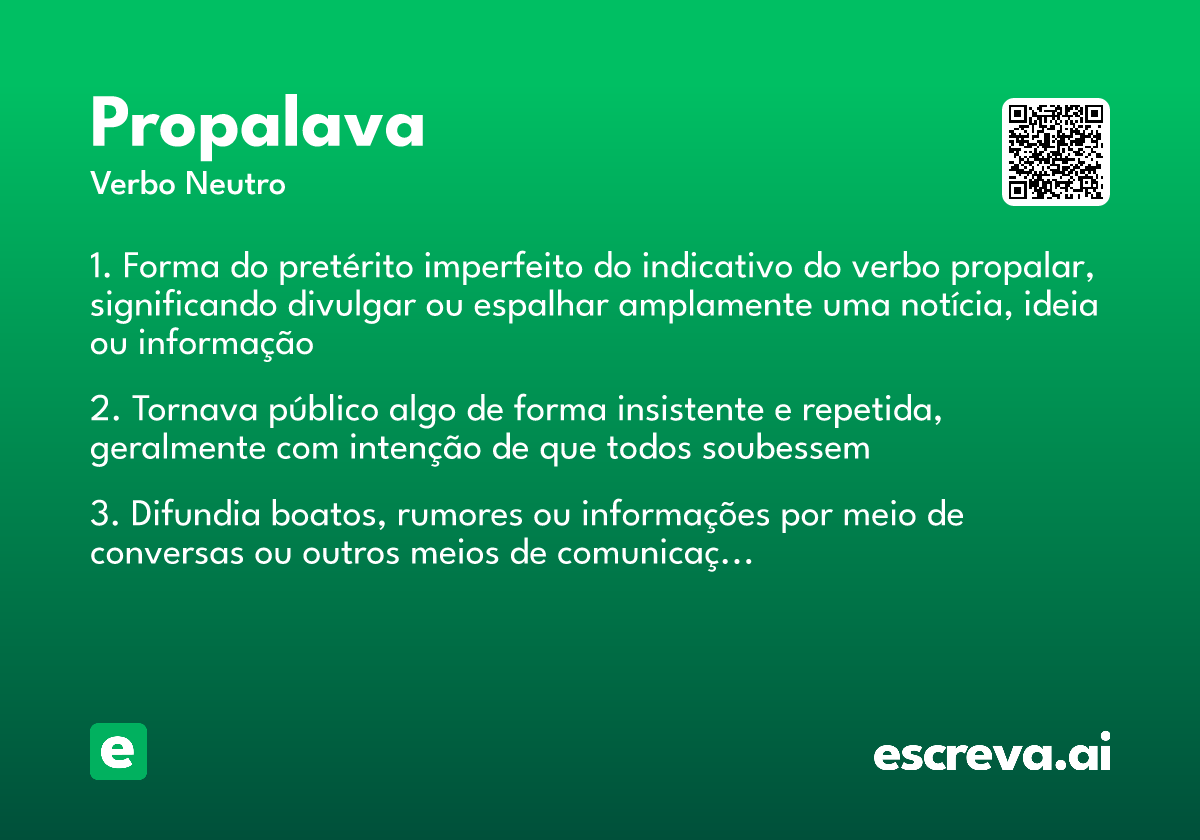 Propalava
Verbo Neutro

1. Forma do pretérito imperfeito do indicativo do verbo propalar, significando divulgar ou espalhar amplamente uma notícia, ideia ou informação

2. Tornava público algo de forma insistente e repetida, geralmente com intenção de que todos soubessem

3. Difundia boatos, rumores ou informações por meio de conversas ou outros meios de comunicaç...

e

escreva.ai